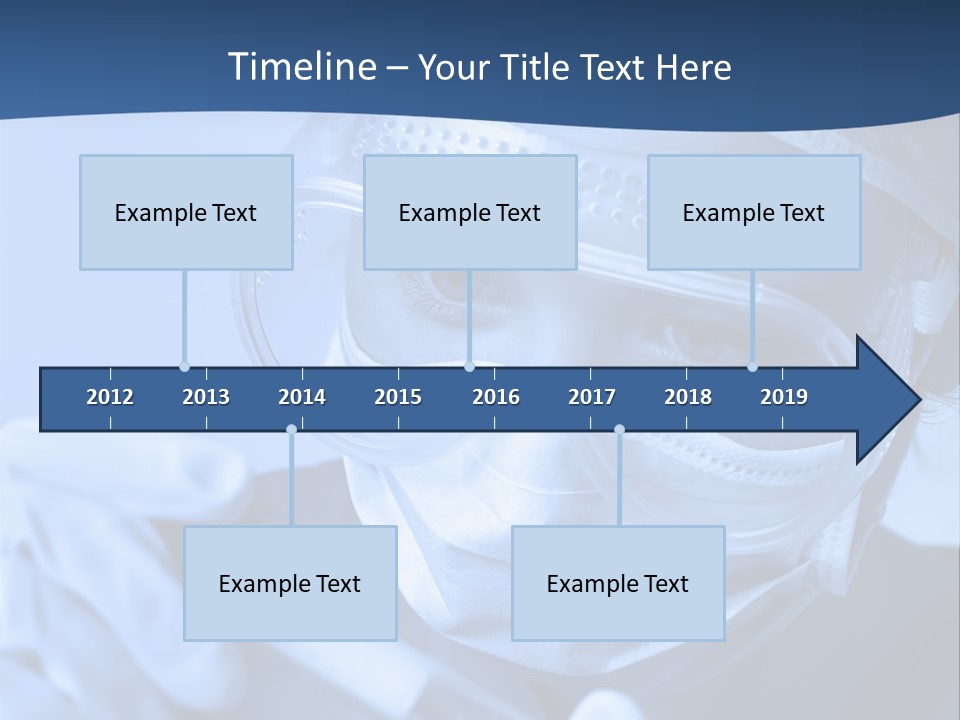 Timeline – Your Title Text Here

Example Text

Example Text

Example Text

2012 2013 2014 2015 2016 2017 2018 2019

Example Text

Example Text